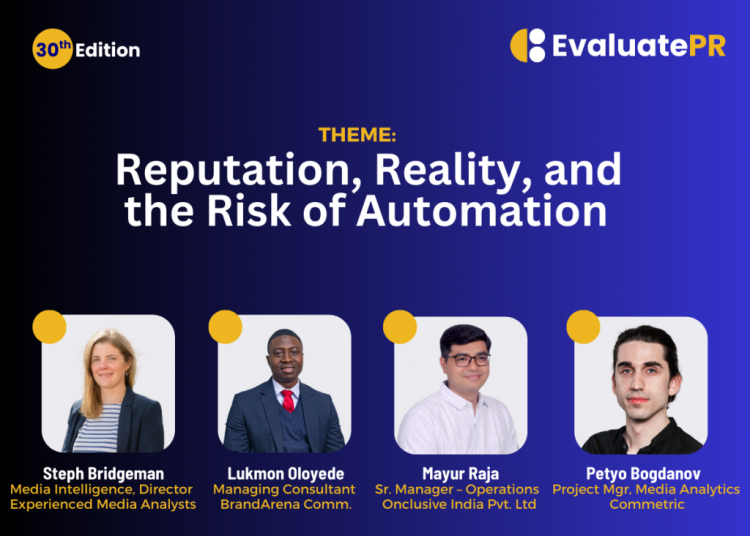 30th Edition

EvaluatePR

THEME:
Reputation, Reality, and the Risk of Automation

Steph Bridgeman
Media Intelligence, Director
Experienced Media Analysts

Lukmon Oloyede
Managing Consultant
BrandArena Comm.

Mayur Raja
Sr. Manager – Operations
Onclusive India Pvt. Ltd

Petyo Bogdanov
Project Mgr, Media Analytics
Commetric